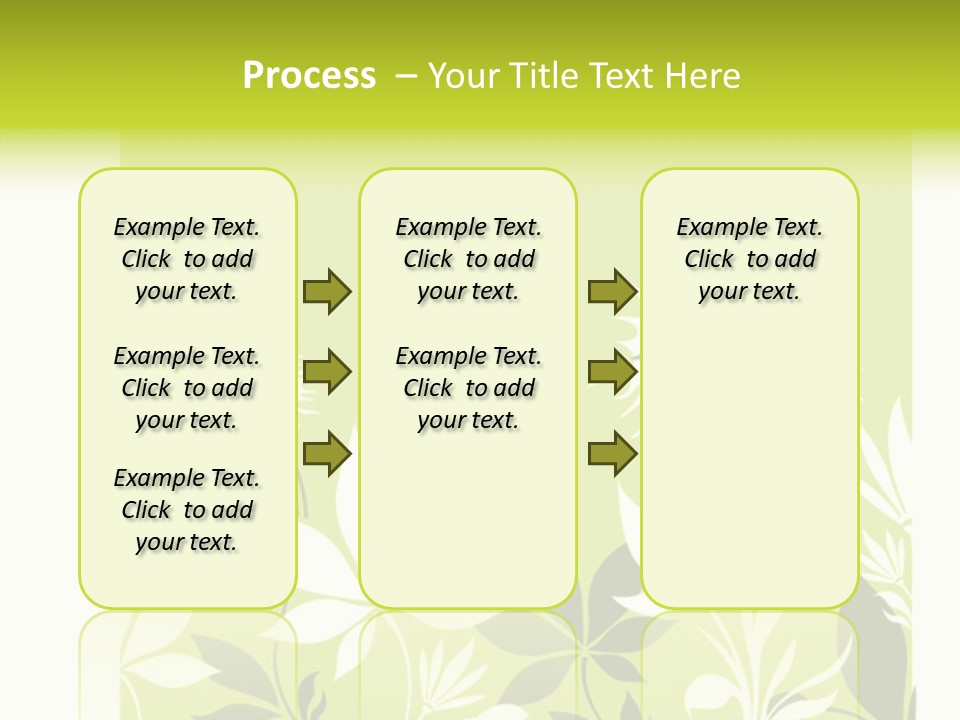 Process – Your Title Text Here

Example Text. Click to add your text.

Example Text. Click to add your text.

Example Text. Click to add your text.

Example Text. Click to add your text.

Example Text. Click to add your text.

Example Text. Click to add your text.